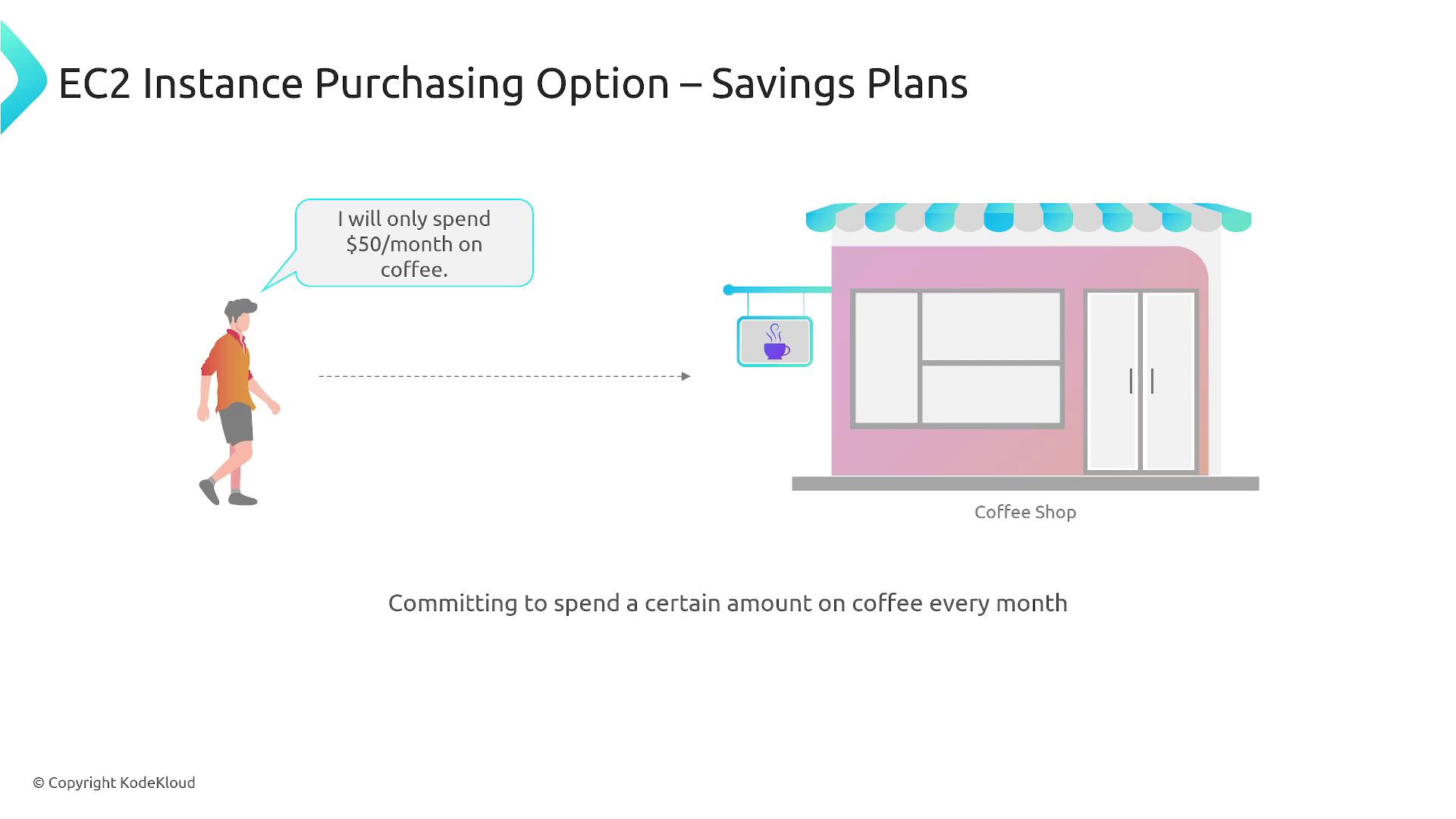 EC2 Instance Purchasing Option – Savings Plans

I will only spend \$50/month on coffee.

Coffee Shop

Committing to spend a certain amount on coffee every month

© Copyright KodeKloud